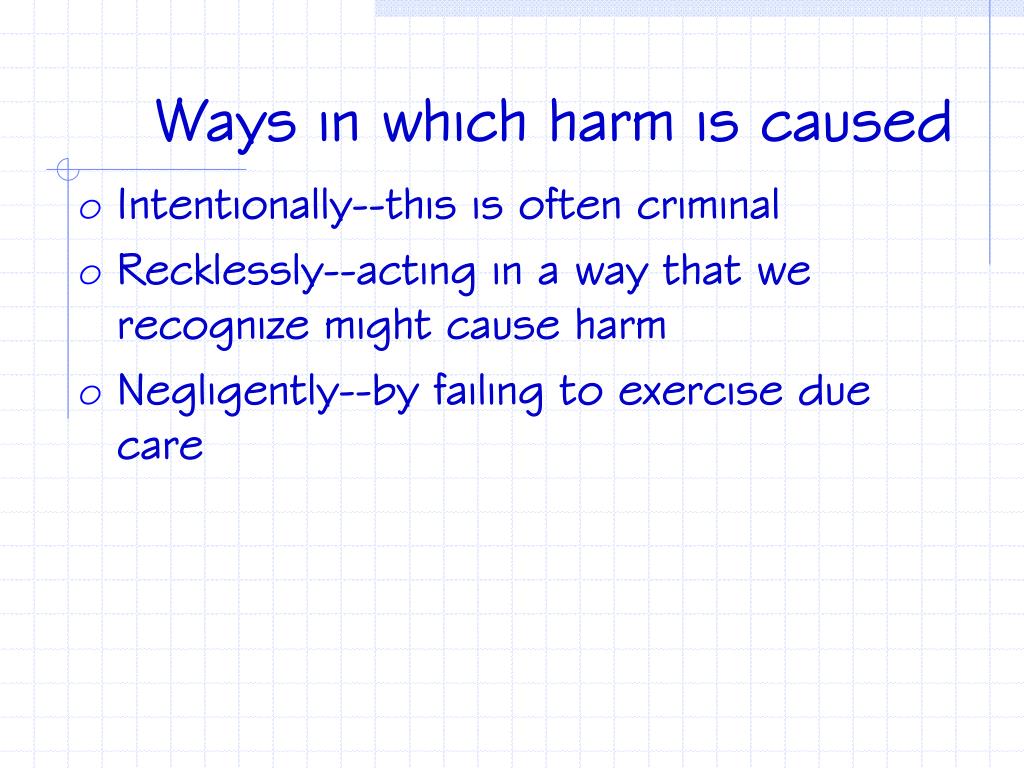 Ways in which harm is caused

o Intentionally--this is often criminal
o Recklessly--acting in a way that we recognize might cause harm
o Negligently--by failing to exercise due care